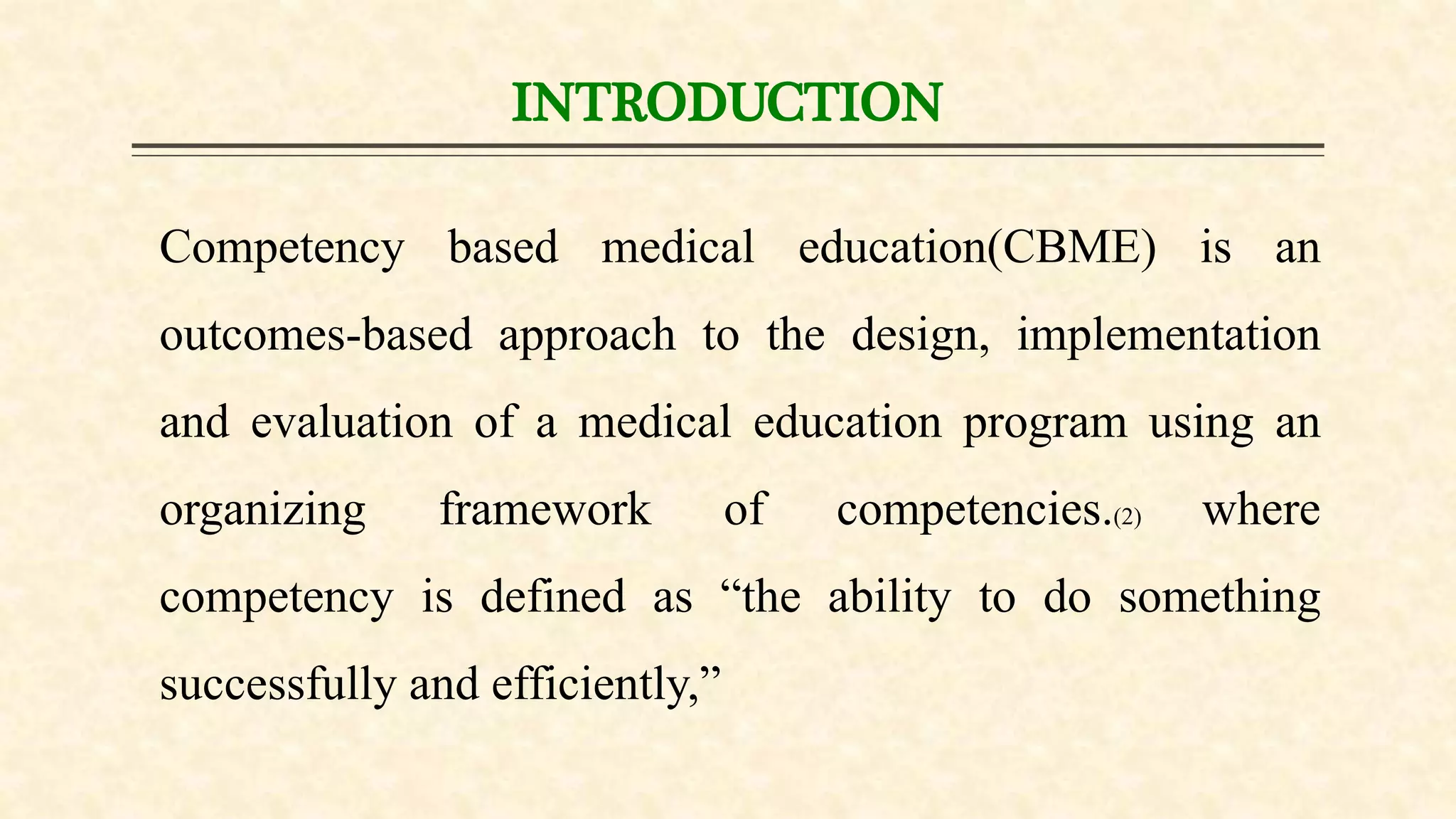 INTRODUCTION

Competency based medical education(CBME) is an outcomes-based approach to the design, implementation and evaluation of a medical education program using an organizing framework of competencies.(2) where competency is defined as “the ability to do something successfully and efficiently,”